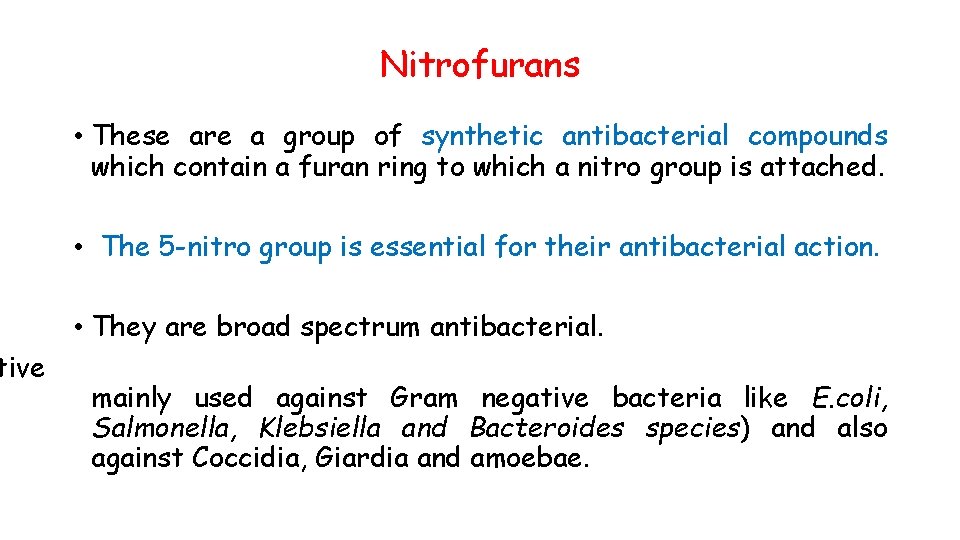 Nitrofurans

• These are a group of synthetic antibacterial compounds which contain a furan ring to which a nitro group is attached.

• The 5-nitro group is essential for their antibacterial action.

• They are broad spectrum antibacterial.

tive

mainly used against Gram negative bacteria like E.coli, Salmonella, Klebsiella and Bacteroides species) and also against Coccidia, Giardia and amoebae.